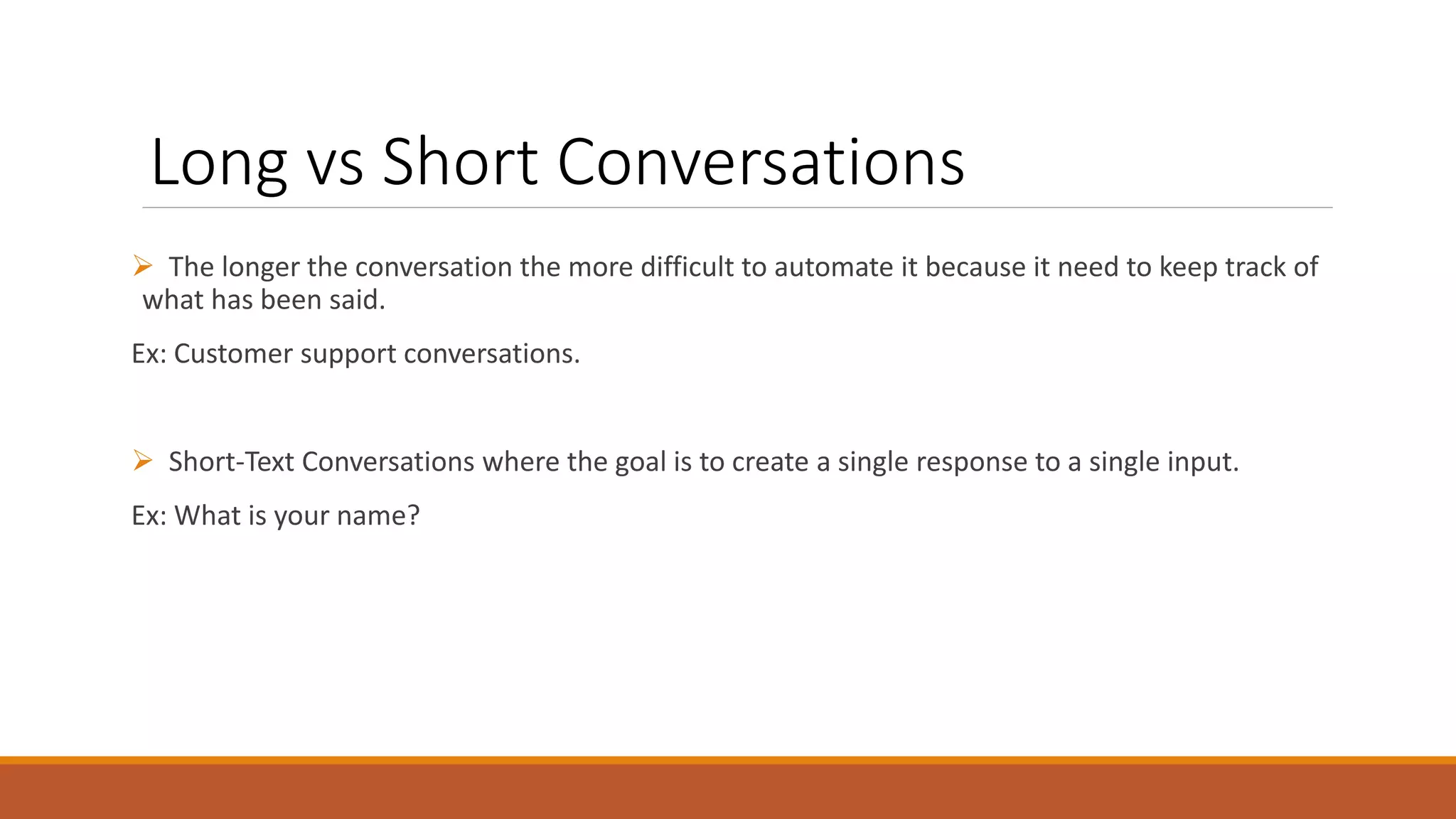 Long vs Short Conversations

➢ The longer the conversation the more difficult to automate it because it need to keep track of what has been said.

Ex: Customer support conversations.

➢ Short-Text Conversations where the goal is to create a single response to a single input.

Ex: What is your name?